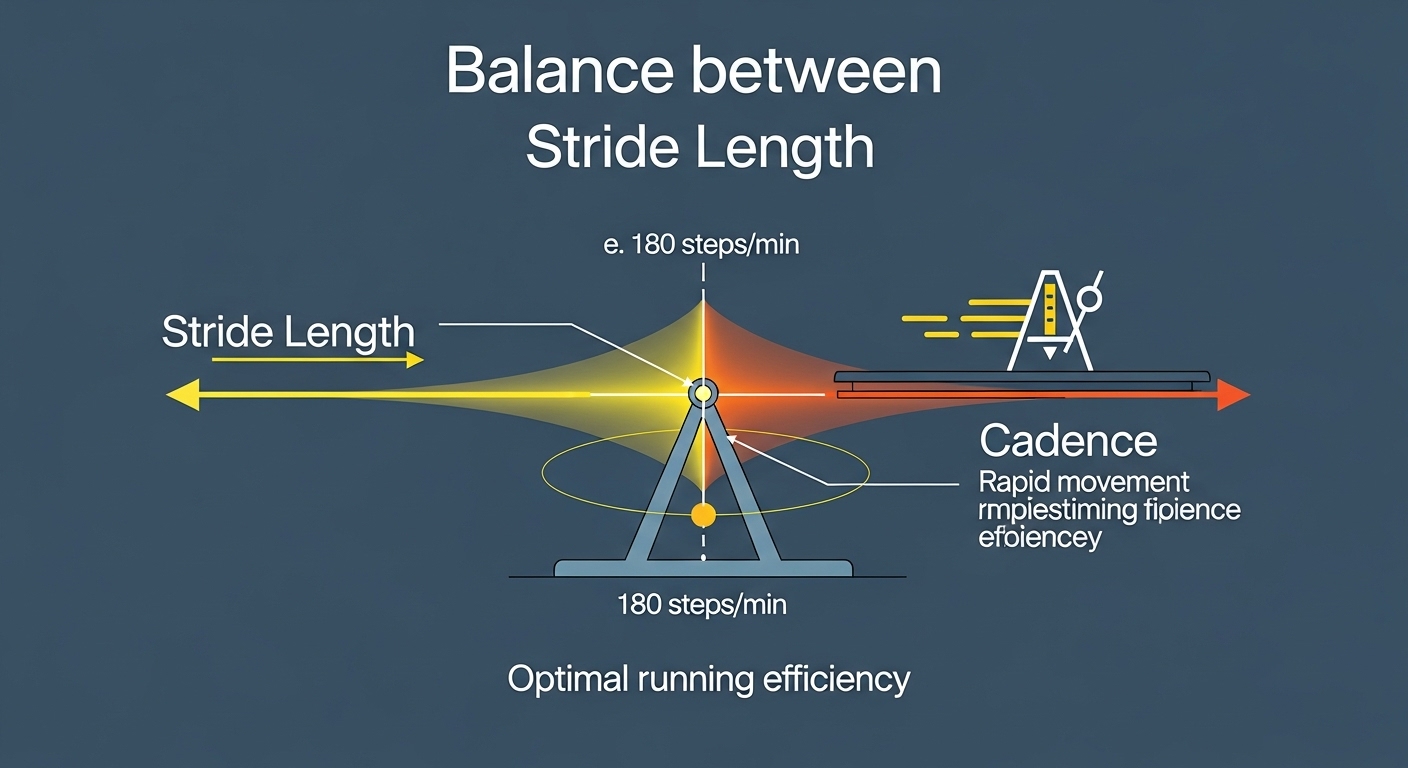 Balance between
Stride Length

e. 180 steps/min

Stride Length

Cadence
Rapid movement
rmpiestiming fipience
efoiencey

180 steps/min

Optimal running efficiency